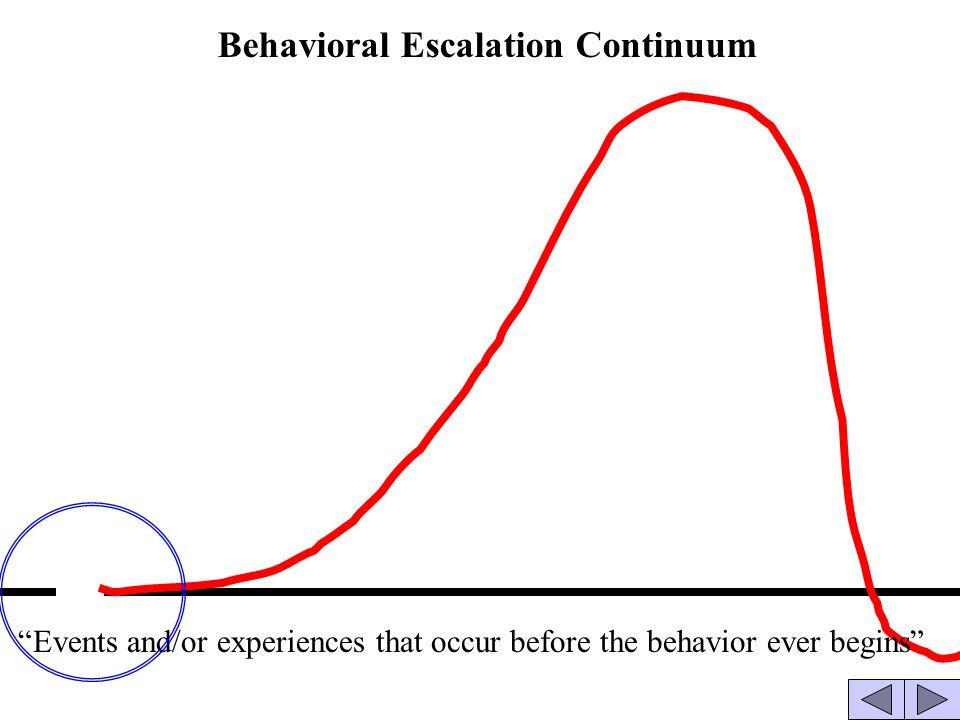 Behavioral Escalation Continuum

“Events and/or experiences that occur before the behavior ever begins”